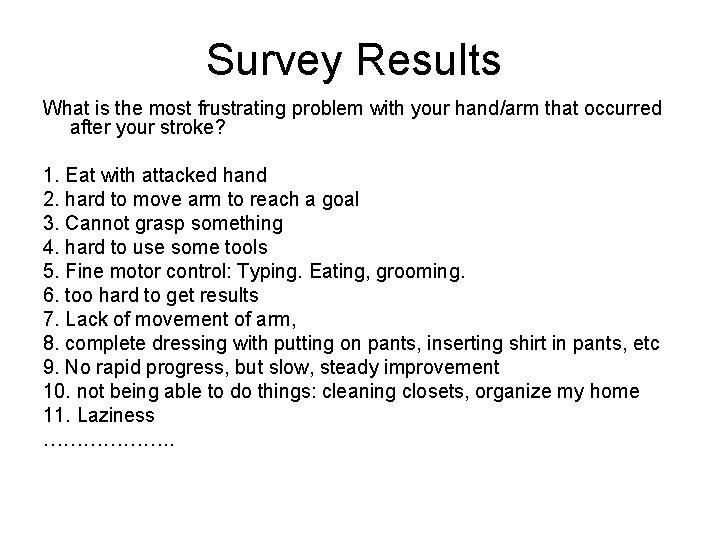 Survey Results

What is the most frustrating problem with your hand/arm that occurred after your stroke?

1. Eat with attacked hand
2. hard to move arm to reach a goal
3. Cannot grasp something
4. hard to use some tools
5. Fine motor control: Typing. Eating, grooming.
6. too hard to get results
7. Lack of movement of arm,
8. complete dressing with putting on pants, inserting shirt in pants, etc
9. No rapid progress, but slow, steady improvement
10. not being able to do things: cleaning closets, organize my home
11. Laziness
………………..